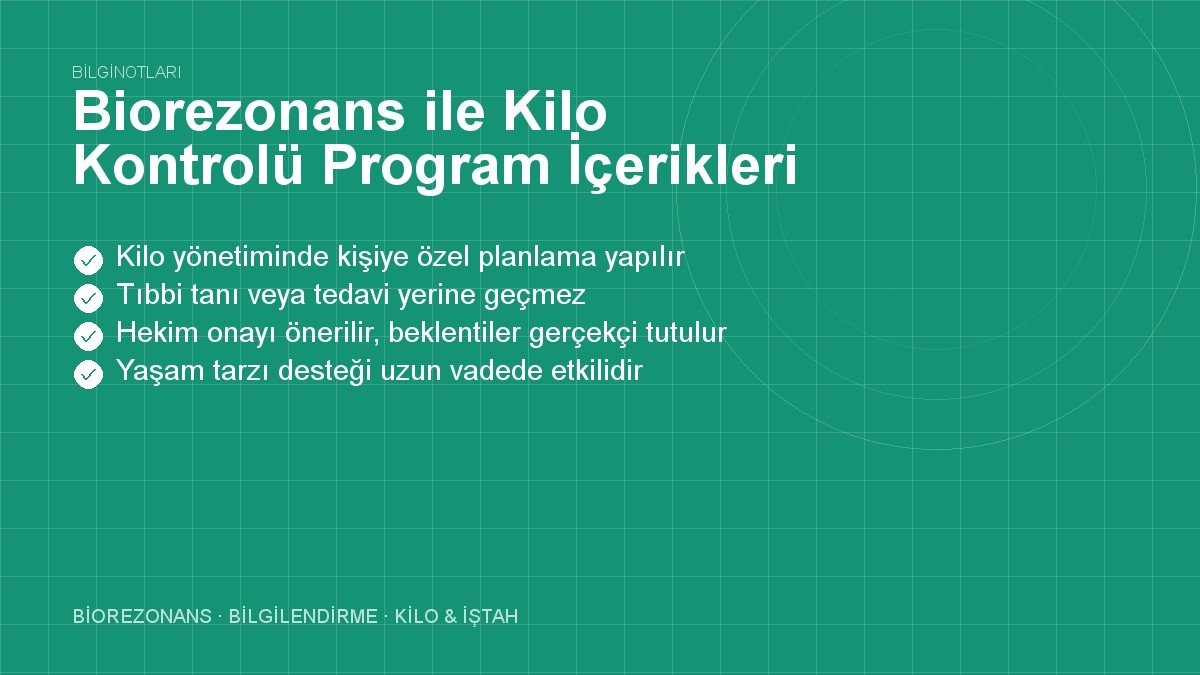 BİLGİNOTLARI

Biorezonans ile Kilo Kontrolü Program İçerikleri

Kilo yönetiminde kişiye özel planlama yapılır
Tıbbi tanı veya tedavi yerine geçmez
Hekim onayı önerilir, beklentiler gerçekçi tutulur
Yaşam tarzı desteği uzun vadede etkilidir

BİOREZONANS · BİLGİLENDİRME · KİLO & İŞTAH